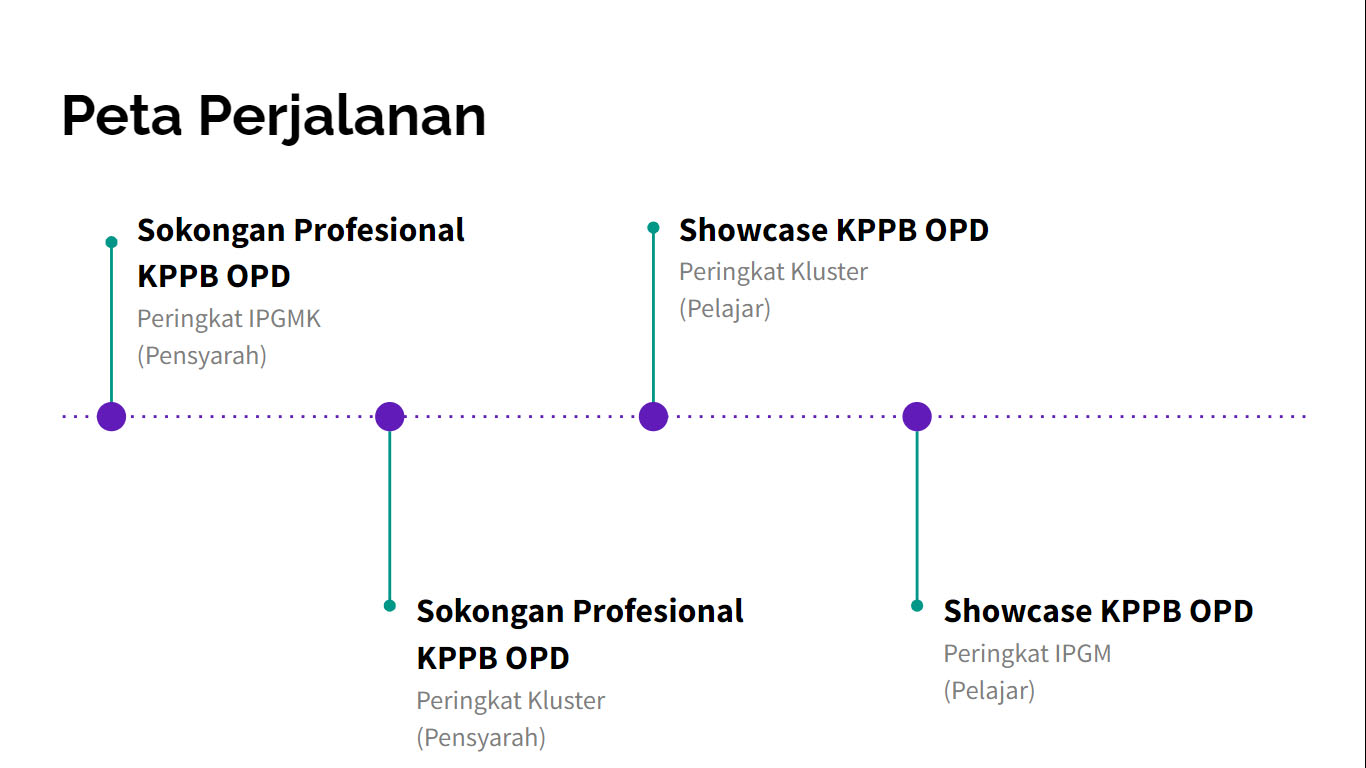 Peta Perjalanan

Sokongan Profesional KPPB OPD
Peringkat IPGMK
(Pensyarah)

Sokongan Profesional KPPB OPD
Peringkat Kluster
(Pensyarah)

Showcase KPPB OPD
Peringkat Kluster
(Pelajar)

Showcase KPPB OPD
Peringkat IPGM
(Pelajar)